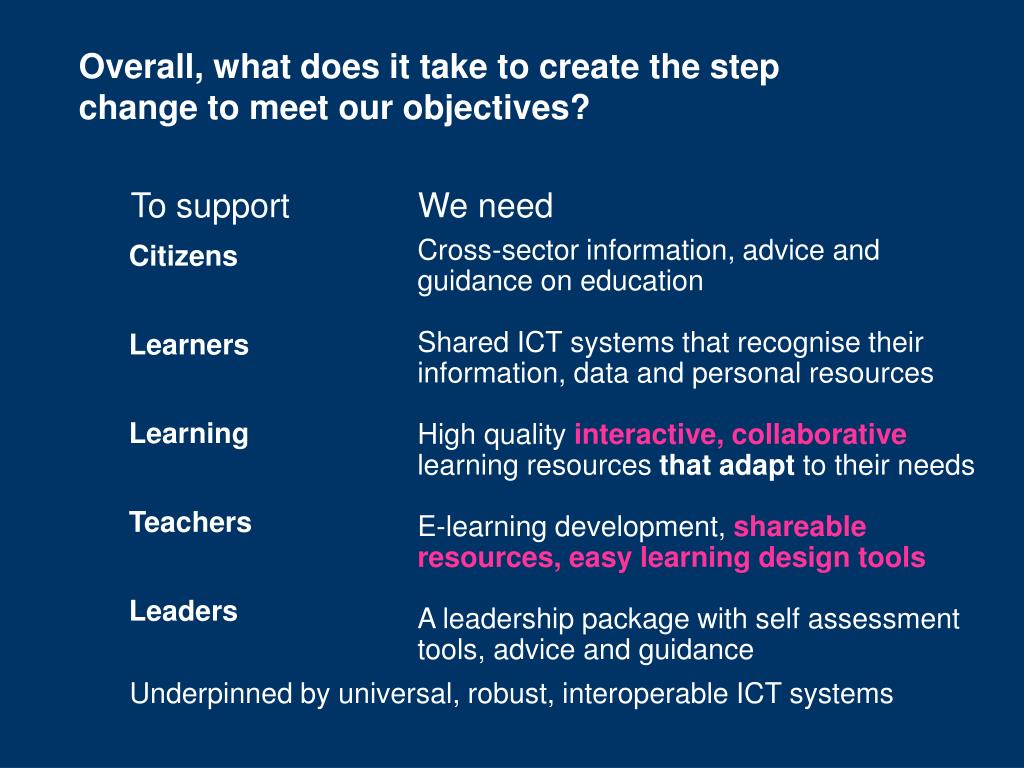 Overall, what does it take to create the step change to meet our objectives?

| To support | We need |
|---|---|
| Citizens | Cross-sector information, advice and guidance on education |
| Learners | Shared ICT systems that recognise their information, data and personal resources |
| Learning | High quality interactive, collaborative learning resources that adapt to their needs |
| Teachers | E-learning development, shareable resources, easy learning design tools |
| Leaders | A leadership package with self assessment tools, advice and guidance |

Underpinned by universal, robust, interoperable ICT systems